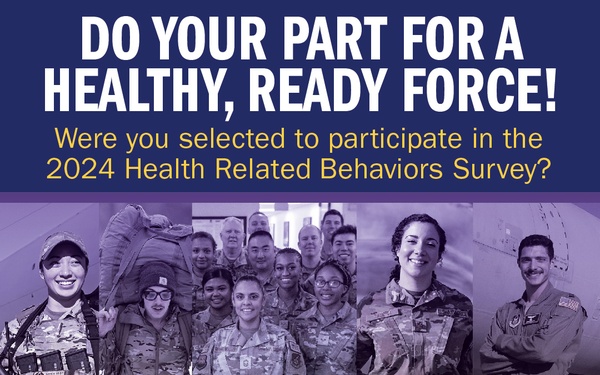 DO YOUR PART FOR A HEALTHY, READY FORCE!

Were you selected to participate in the 2024 Health Related Behaviors Survey?